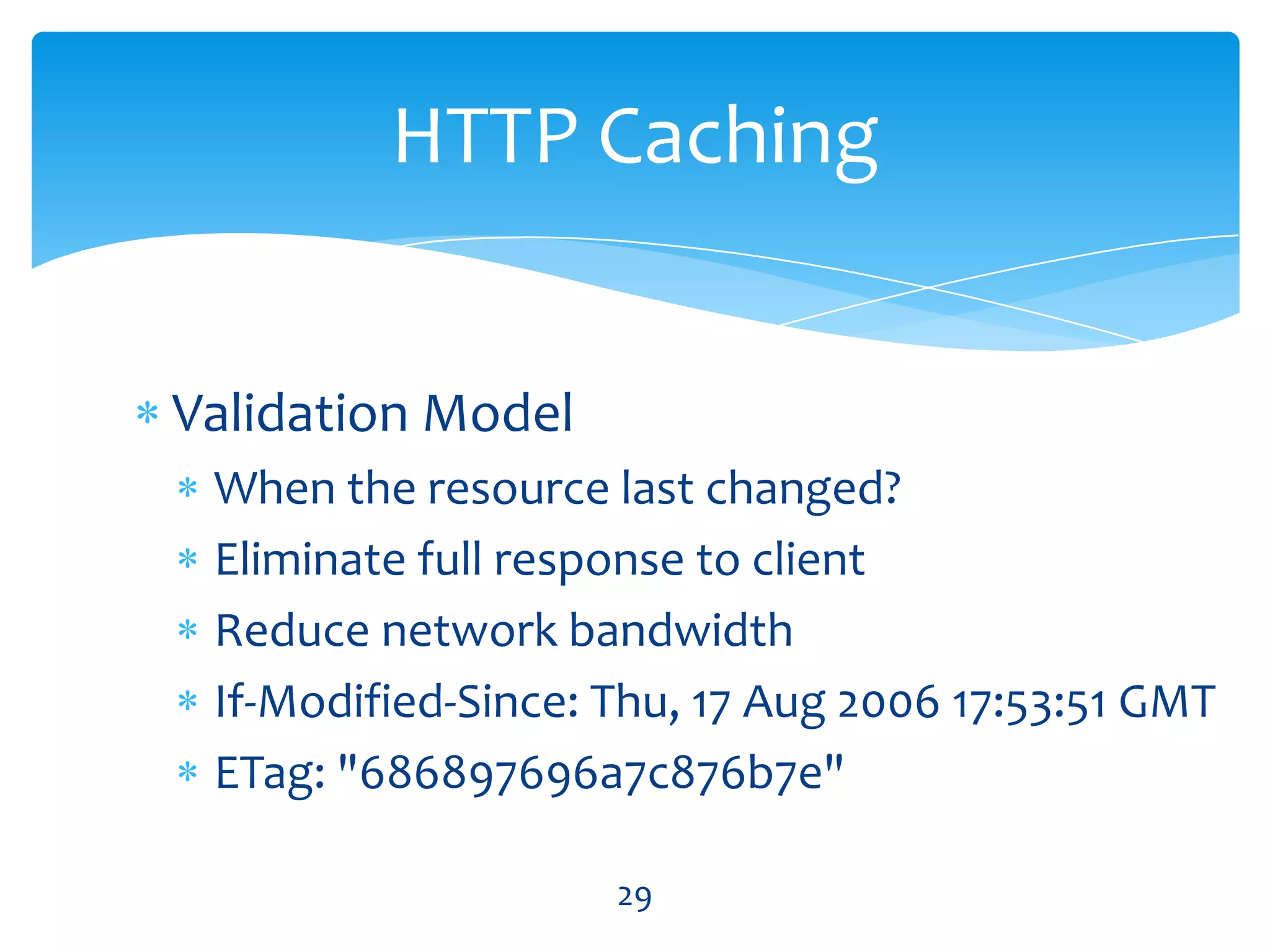 HTTP Caching

* Validation Model
  * When the resource last changed?
  * Eliminate full response to client
  * Reduce network bandwidth
  * If-Modified-Since: Thu, 17 Aug 2006 17:53:51 GMT
  * ETag: "686897696a7c876b7e"

29